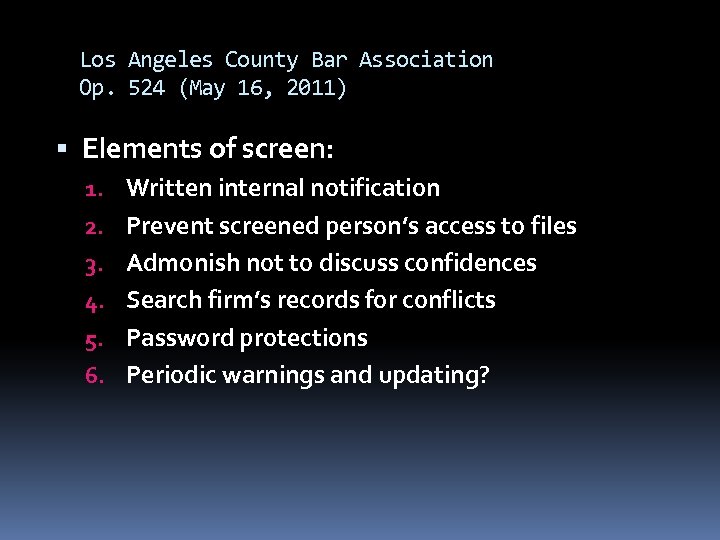 Los Angeles County Bar Association
Op. 524 (May 16, 2011)

▪ Elements of screen:
1. Written internal notification
2. Prevent screened person's access to files
3. Admonish not to discuss confidences
4. Search firm's records for conflicts
5. Password protections
6. Periodic warnings and updating?